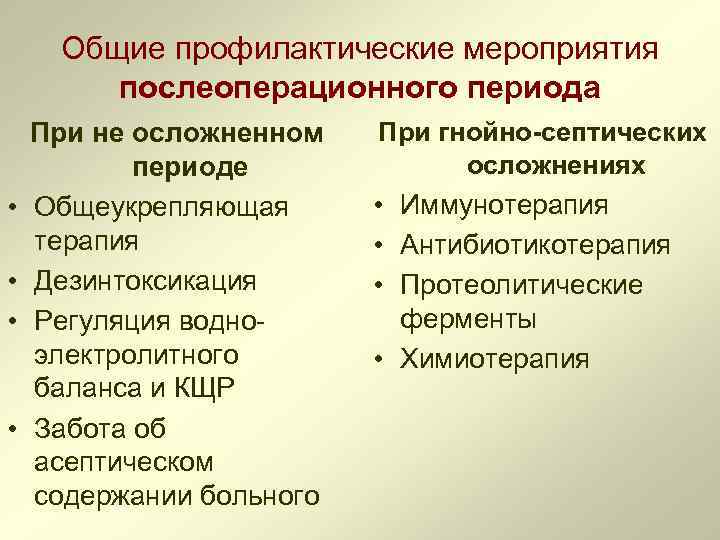 Общие профилактические мероприятия послеоперационного периода

При не осложненном периоде

• Общеукрепляющая терапия
• Дезинтоксикация
• Регуляция водно-электролитного баланса и КЩР
• Забота об асептическом содержании больного

При гнойно-септических осложнениях

• Иммунотерапия
• Антибиотикотерапия
• Протеолитические ферменты
• Химиотерапия